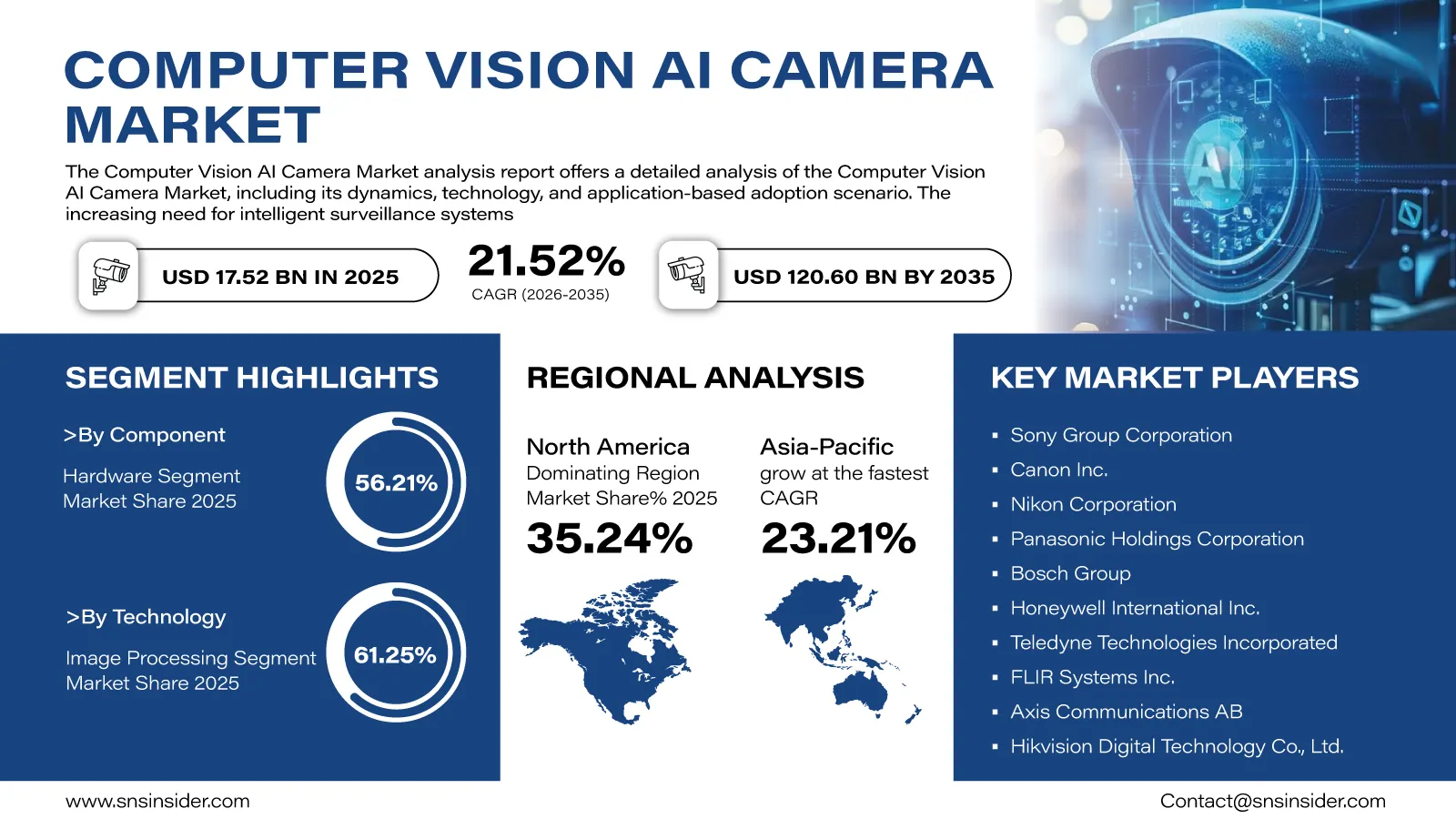 COMPUTER VISION AI CAMERA MARKET

The Computer Vision AI Camera Market analysis report offers a detailed analysis of the Computer Vision AI Camera Market, including its dynamics, technology, and application-based adoption scenario. The increasing need for intelligent surveillance systems

USD 17.52 BN IN 2025

21.52%
CAGR (2026-2035)

USD 120.60 BN BY 2035

AI

SEGMENT HIGHLIGHTS

>By Component

Hardware Segment Market Share 2025

56.21%

>By Technology

Image Processing Segment Market Share 2025

61.25%

REGIONAL ANALYSIS

North America
Dominating Region Market Share% 2025
35.24%

Asia-Pacific
grow at the fastest CAGR
23.21%

KEY MARKET PLAYERS

▪ Sony Group Corporation
▪ Canon Inc.
▪ Nikon Corporation
▪ Panasonic Holdings Corporation
▪ Bosch Group
▪ Honeywell International Inc.
▪ Teledyne Technologies Incorporated
▪ FLIR Systems Inc.
▪ Axis Communications AB
▪ Hikvision Digital Technology Co., Ltd.

www.snsinsider.com

Contact@snsinsider.com